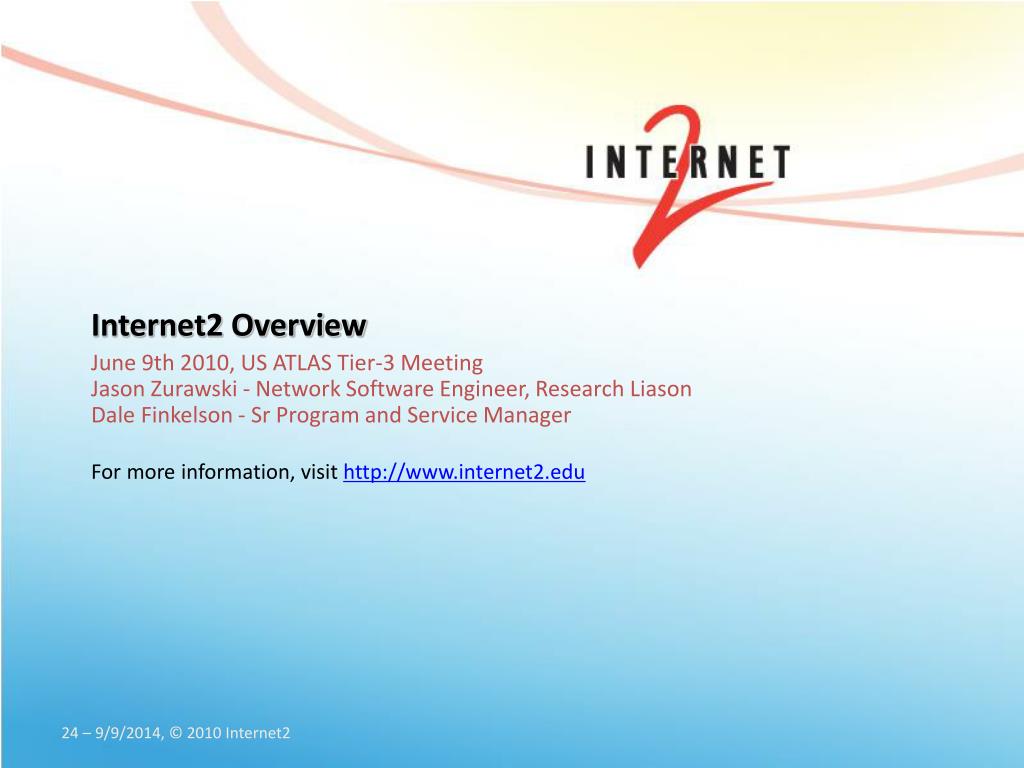 INTERNET 2

Internet2 Overview
June 9th 2010, US ATLAS Tier-3 Meeting
Jason Zurawski - Network Software Engineer, Research Liason
Dale Finkelson - Sr Program and Service Manager

For more information, visit http://www.internet2.edu

24 – 9/9/2014, © 2010 Internet2